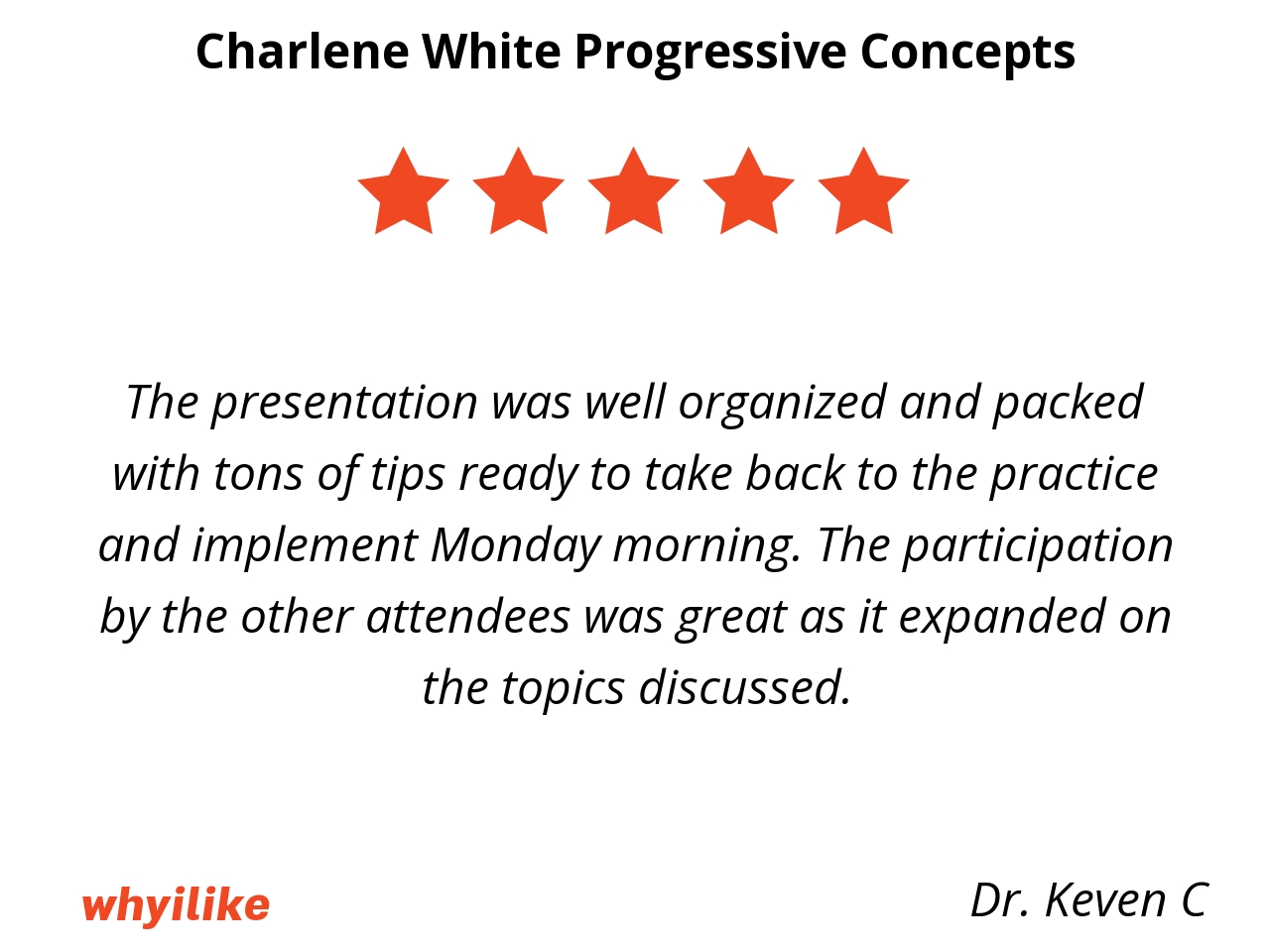 Charlene White Progressive Concepts

The presentation was well organized and packed with tons of tips ready to take back to the practice and implement Monday morning. The participation by the other attendees was great as it expanded on the topics discussed.

whyilike

Dr. Keven C